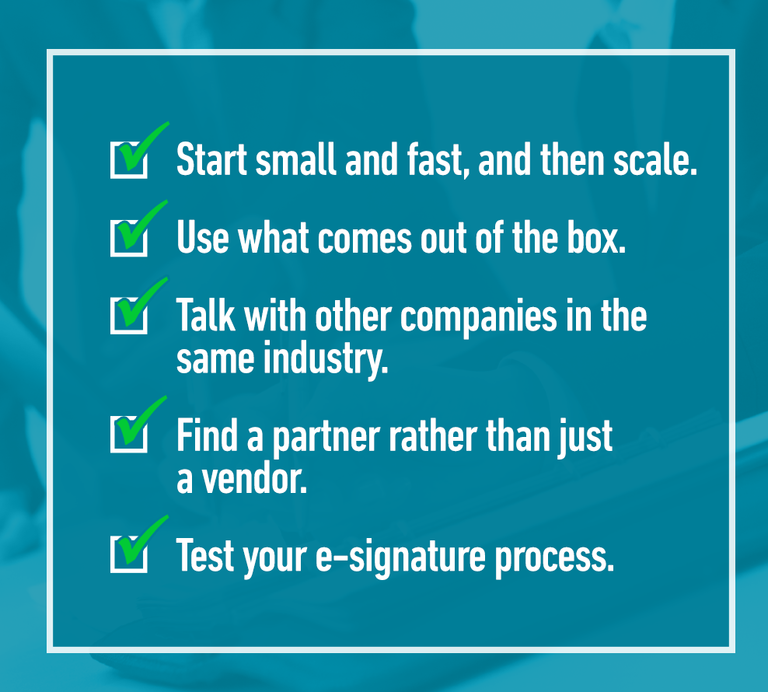 Start small and fast, and then scale.

Use what comes out of the box.

Talk with other companies in the same industry.

Find a partner rather than just a vendor.

Test your e-signature process.